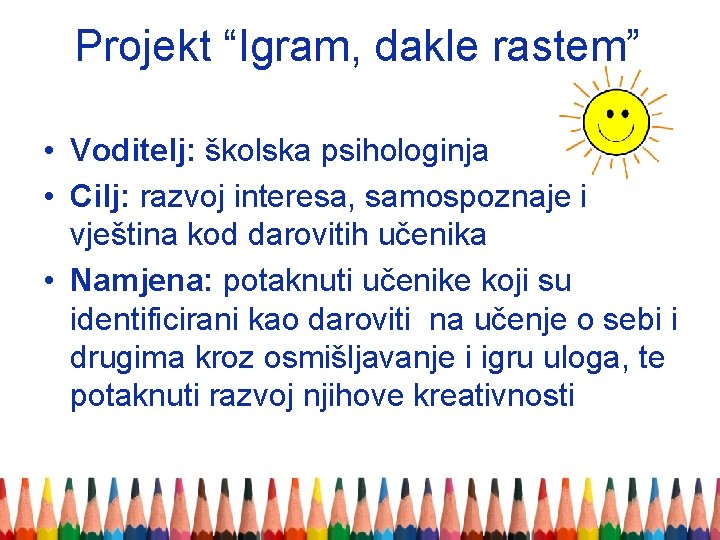 Projekt “Igram, dakle rastem”

• Voditelj: školska psihologinja
• Cilj: razvoj interesa, samospoznaje i vještina kod darovitih učenika
• Namjena: potaknuti učenike koji su identificirani kao daroviti na učenje o sebi i drugima kroz osmišljavanje i igru uloga, te potaknuti razvoj njihove kreativnosti